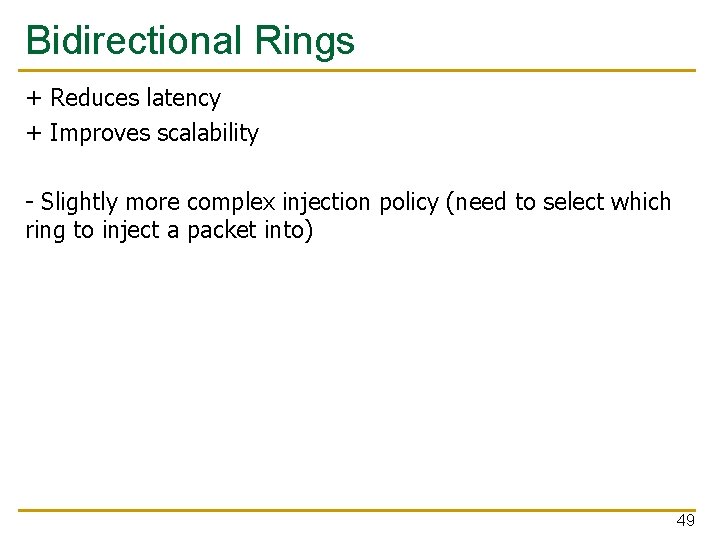 Bidirectional Rings

+ Reduces latency
+ Improves scalability

- Slightly more complex injection policy (need to select which ring to inject a packet into)

49